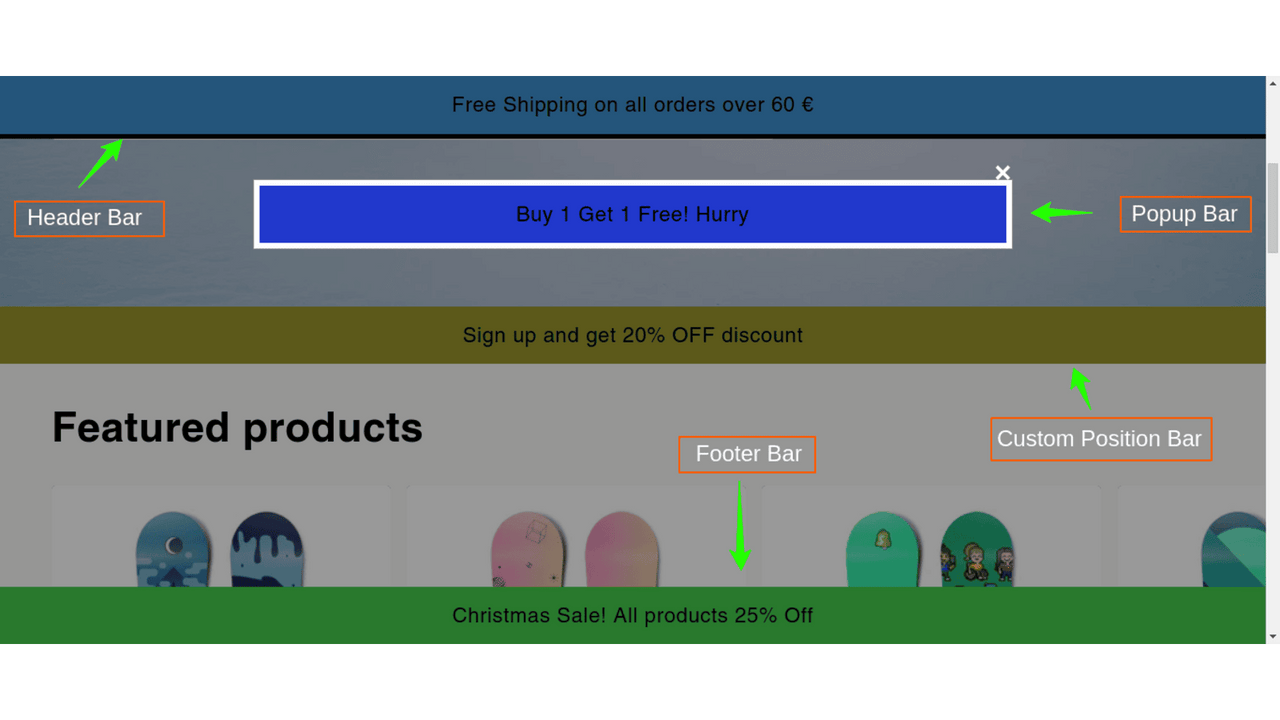 Free Shipping on all orders over 60 €

Header Bar

×

Buy 1 Get 1 Free! Hurry

Popup Bar

Sign up and get 20% OFF discount

Featured products

Footer Bar

Custom Position Bar

Christmas Sale! All products 25% Off